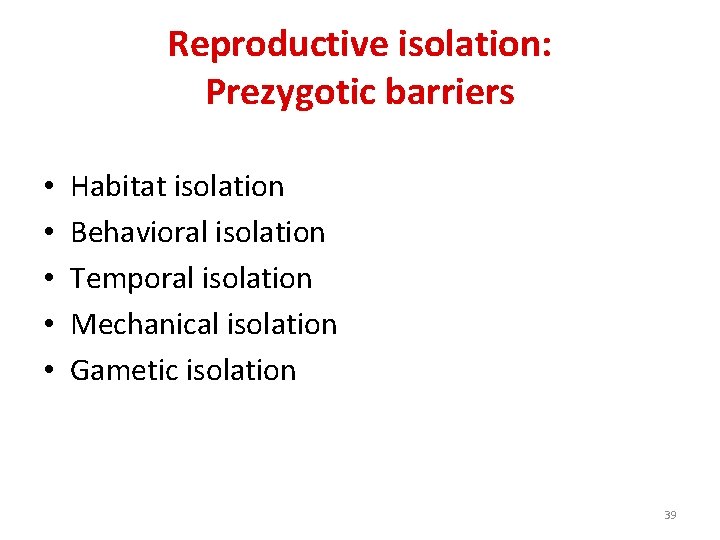 Reproductive isolation:
Prezygotic barriers

• Habitat isolation
• Behavioral isolation
• Temporal isolation
• Mechanical isolation
• Gametic isolation

39